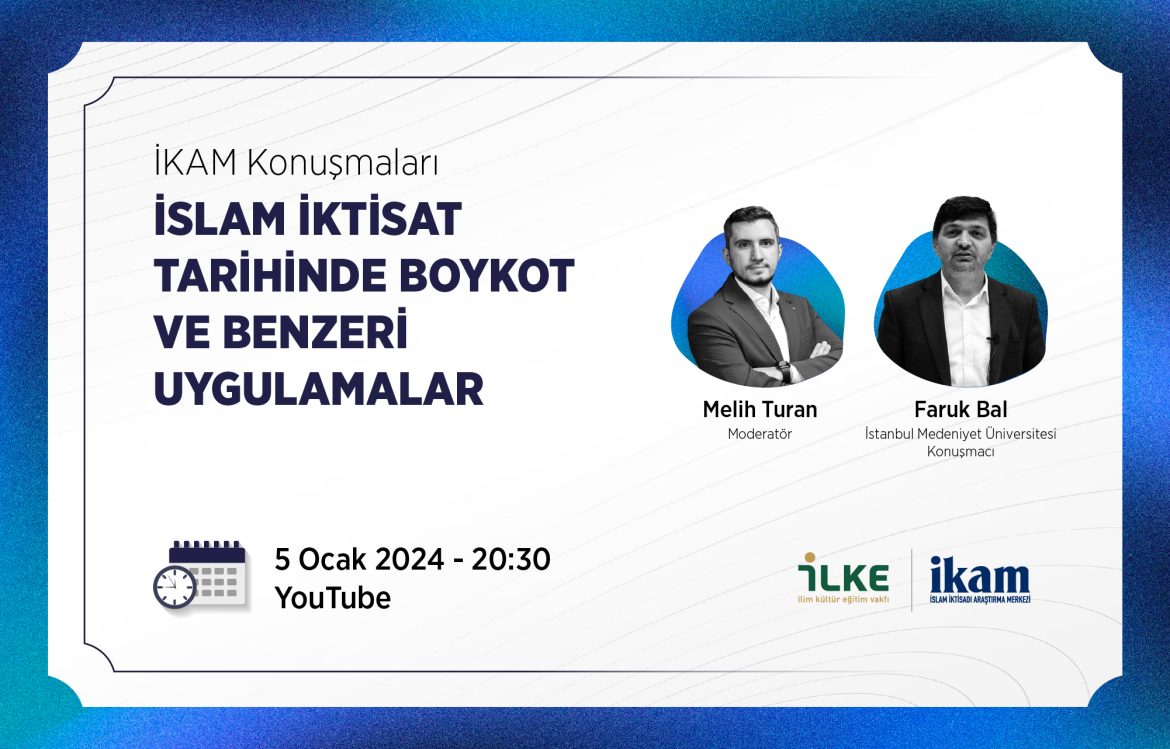 İKAM Konuşmaları
İSLAM İKTİSAT TARİHİNDE BOYKOT VE BENZERİ UYGULAMALAR

Melih Turan
Moderatör

Faruk Bal
İstanbul Medeniyet Üniversitesi
Konuşmacı

5 Ocak 2024 - 20:30
YouTube

İLKE
ilim kültür eğitim vakfı

ikam
İSLAM İKTİSADI ARAŞTIRMA MERKEZİ